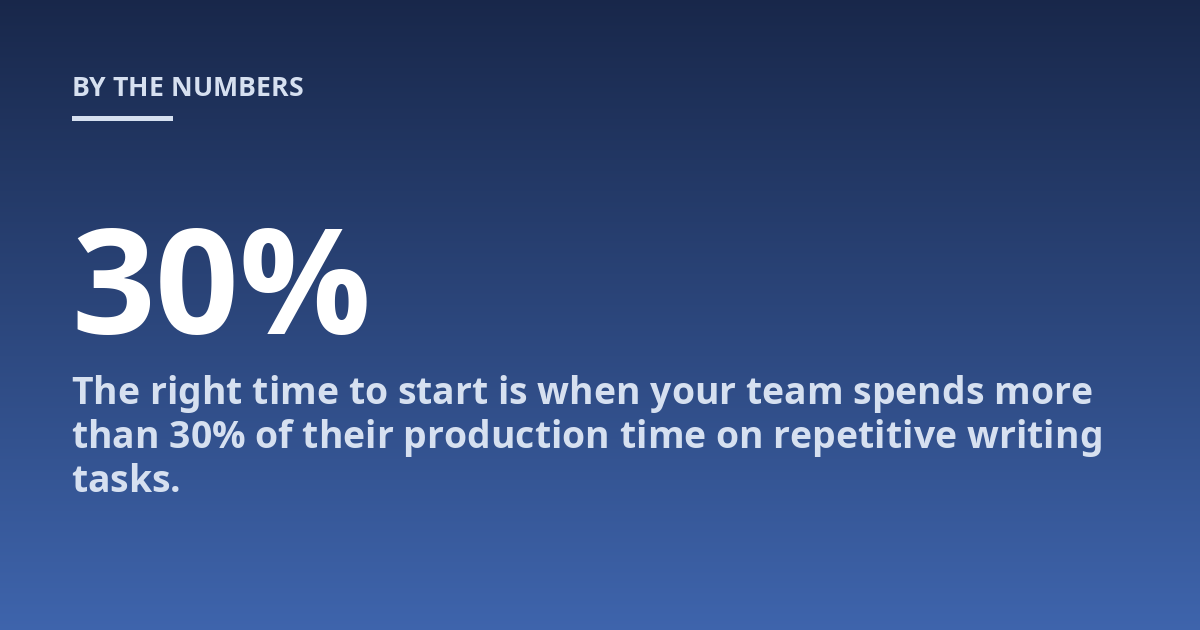 BY THE NUMBERS

30%

The right time to start is when your team spends more than 30% of their production time on repetitive writing tasks.